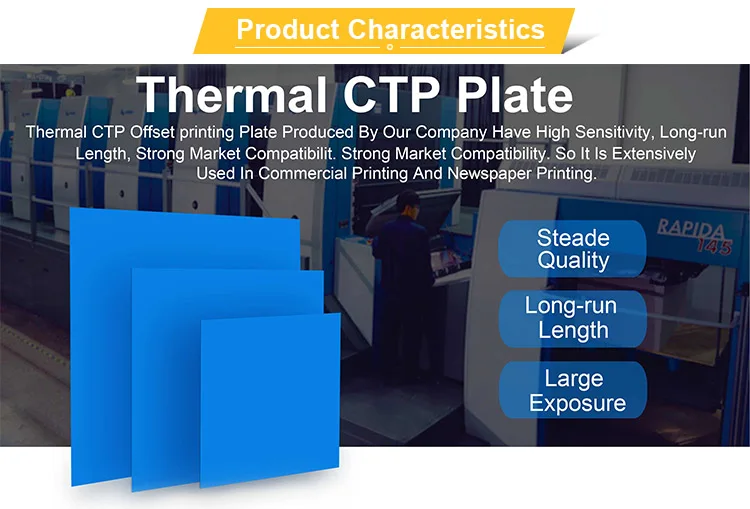 Product Characteristics

Thermal CTP Plate

Thermal CTP Offset printing Plate Produced By Our Company Have High Sensitivity, Long-run Length, Strong Market Compatibilit. Strong Market Compatibility. So It Is Extensively Used In Commercial Printing And Newspaper Printing.

RAPIDA 145

Steade Quality

Long-run Length

Large Exposure